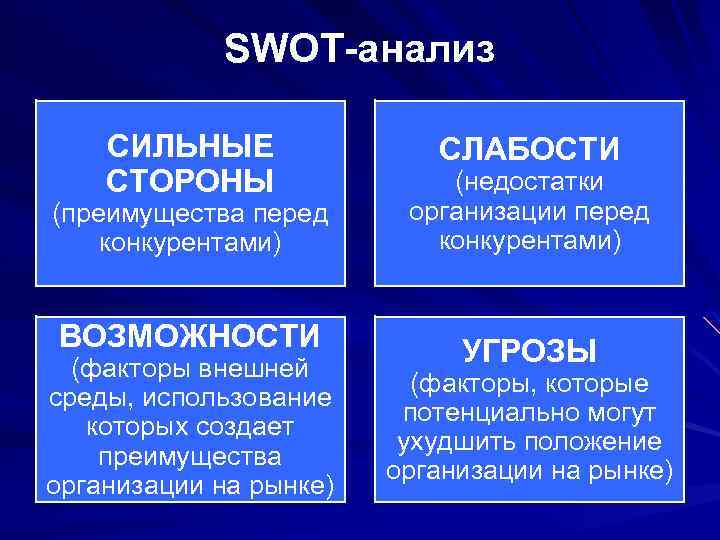 SWOT-анализ

СИЛЬНЫЕ СТОРОНЫ (преимущества перед конкурентами)

СЛАБОСТИ (недостатки организации перед конкурентами)

ВОЗМОЖНОСТИ (факторы внешней среды, использование которых создает преимущества организации на рынке)

УГРОЗЫ (факторы, которые потенциально могут ухудшить положение организации на рынке)